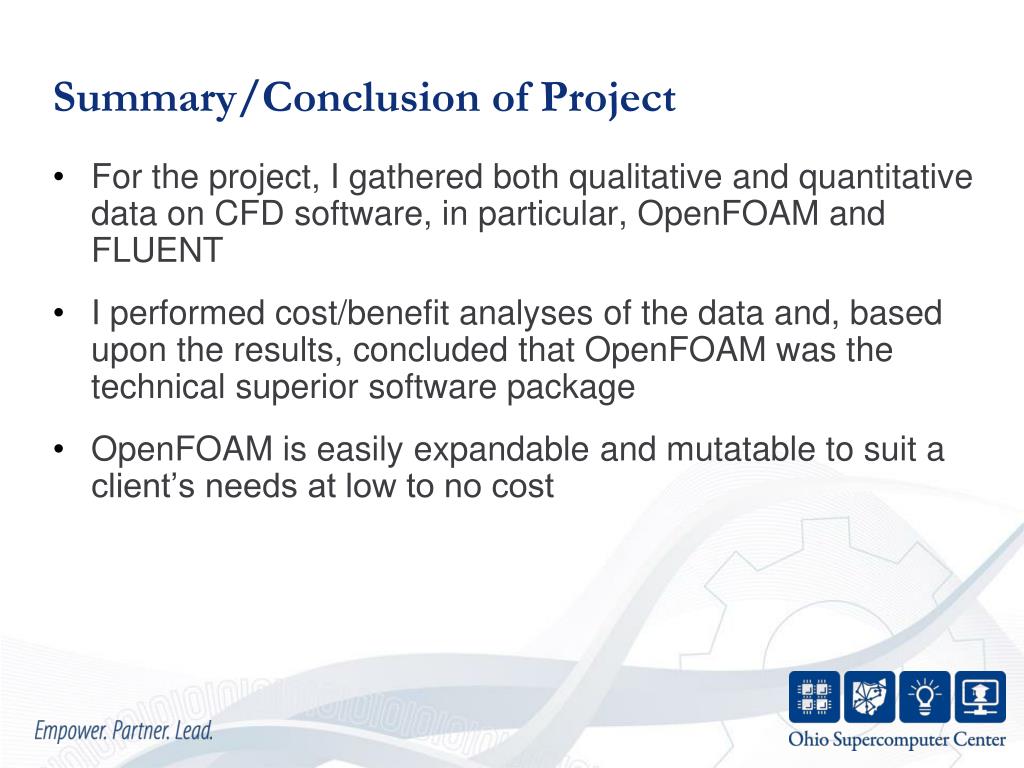 Summary/Conclusion of Project

• For the project, I gathered both qualitative and quantitative data on CFD software, in particular, OpenFOAM and FLUENT

• I performed cost/benefit analyses of the data and, based upon the results, concluded that OpenFOAM was the technical superior software package

• OpenFOAM is easily expandable and mutatable to suit a client's needs at low to no cost

Empower. Partner. Lead.

Ohio Supercomputer Center